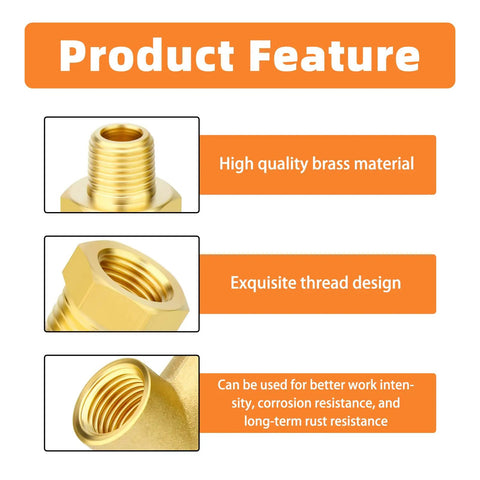 Product Feature

High quality brass material

Exquisite thread design

Can be used for better work intensity, corrosion resistance, and long-term rust resistance